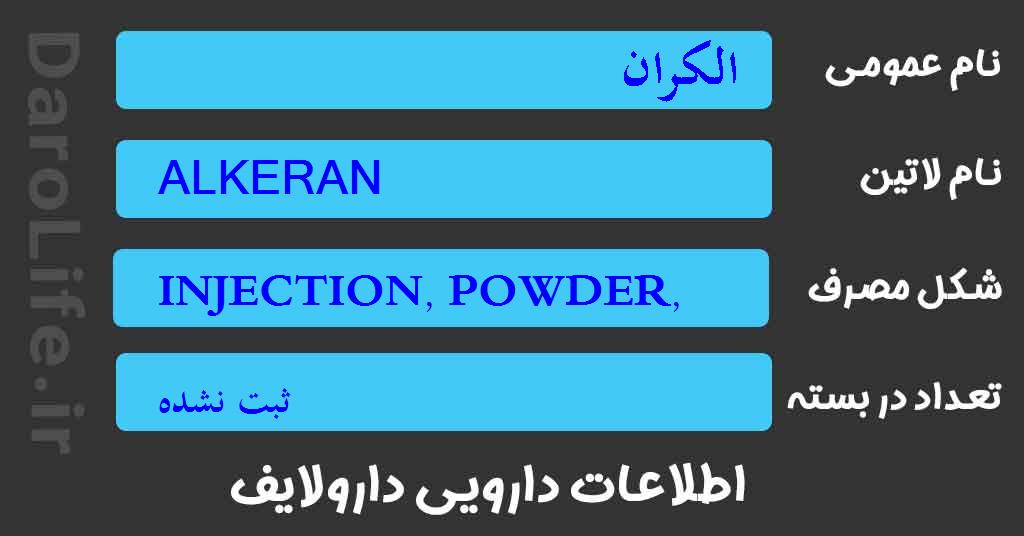 DaroLife.ir

نام عمومی
الکران

نام لاتین
ALKERAN

شکل مصرف
INJECTION, POWDER,

تعداد در بسته
ثبت نشده

اطلاعات دارویی دارولایف